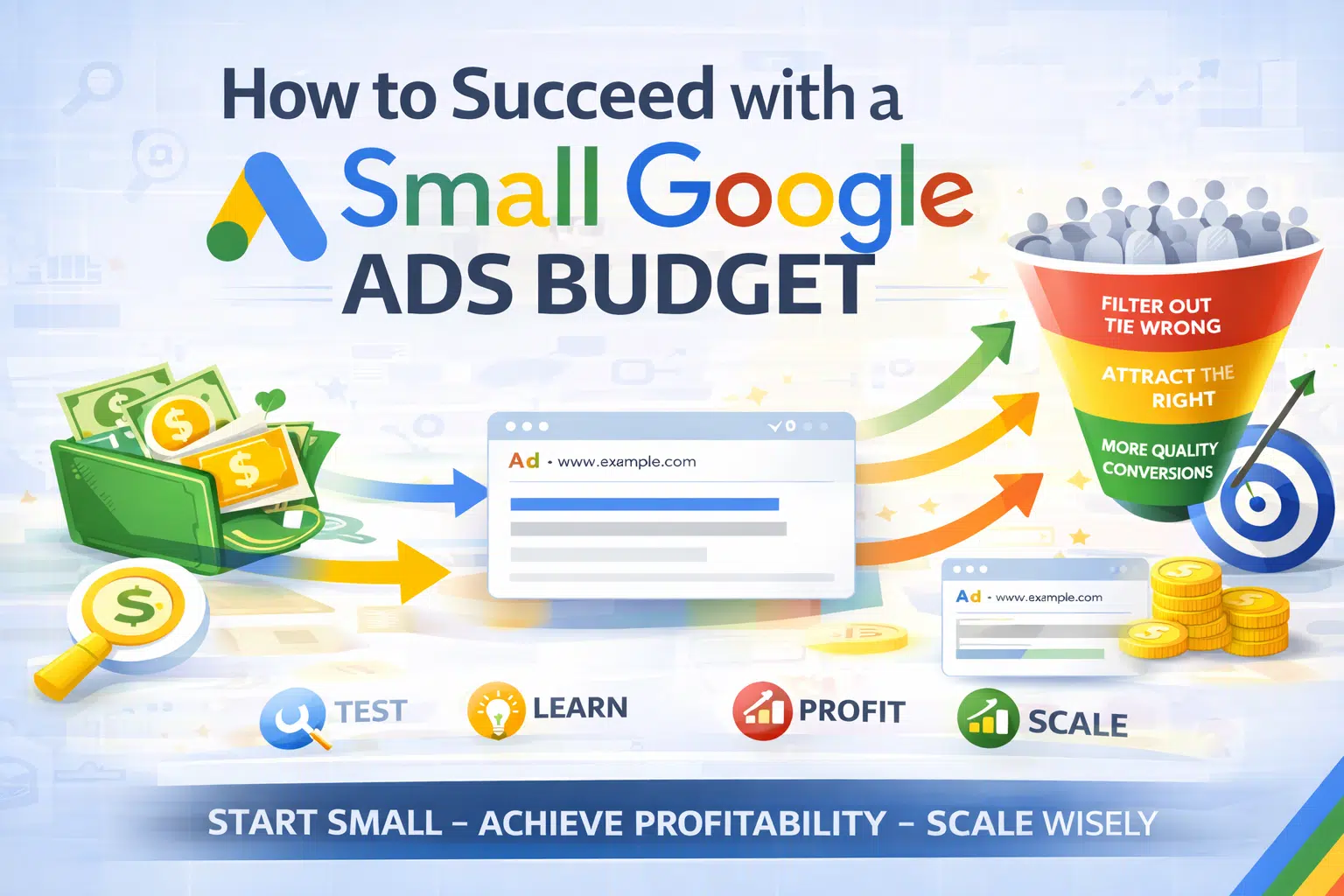 How to Succeed with a
Small Google
ADS BUDGET

FILTER OUT TIE WRONG

ATTRACT THE RIGHT

MORE QUALITY CONVERSIONS

Ad · www.example.com

Ad · www.example.com

TEST

LEARN

PROFIT

SCALE

START SMALL – ACHIEVE PROFITABILITY – SCALE WISELY